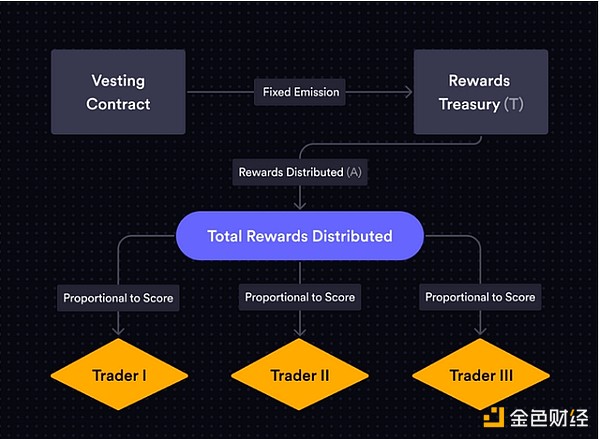 Vesting Contract

Fixed Emission

Rewards Treasury (T)

Rewards Distributed (A)

Total Rewards Distributed

Proportional to Score

Proportional to Score

Proportional to Score

Trader I

Trader II

Trader III

金色财经